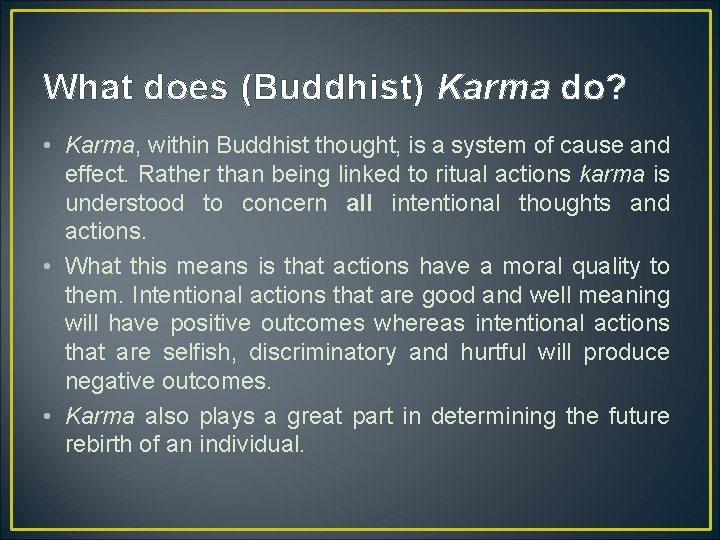 What does (Buddhist) Karma do?

• Karma, within Buddhist thought, is a system of cause and effect. Rather than being linked to ritual actions karma is understood to concern all intentional thoughts and actions.

• What this means is that actions have a moral quality to them. Intentional actions that are good and well meaning will have positive outcomes whereas intentional actions that are selfish, discriminatory and hurtful will produce negative outcomes.

• Karma also plays a great part in determining the future rebirth of an individual.